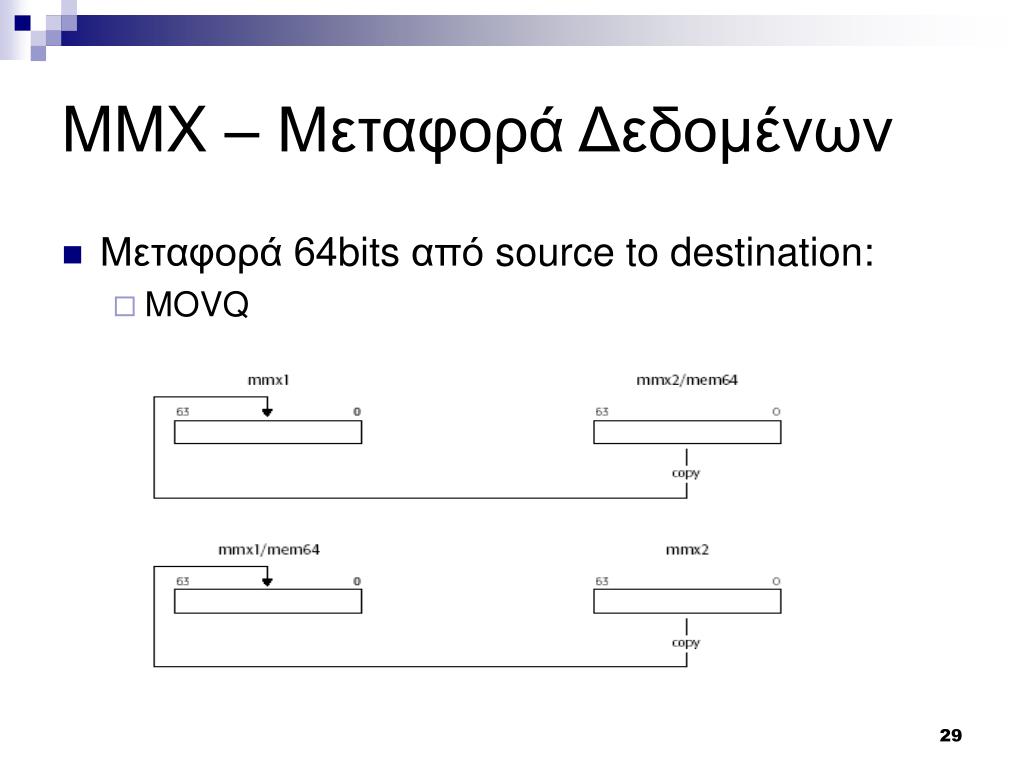 MMX – Μεταφορά Δεδομένων

Μεταφορά 64bits από source to destination:

MOVQ

mmx1
63 0

mmx2/mem64
63 0

copy

mmx1/mem64
63 0

mmx2
63 0

copy

29